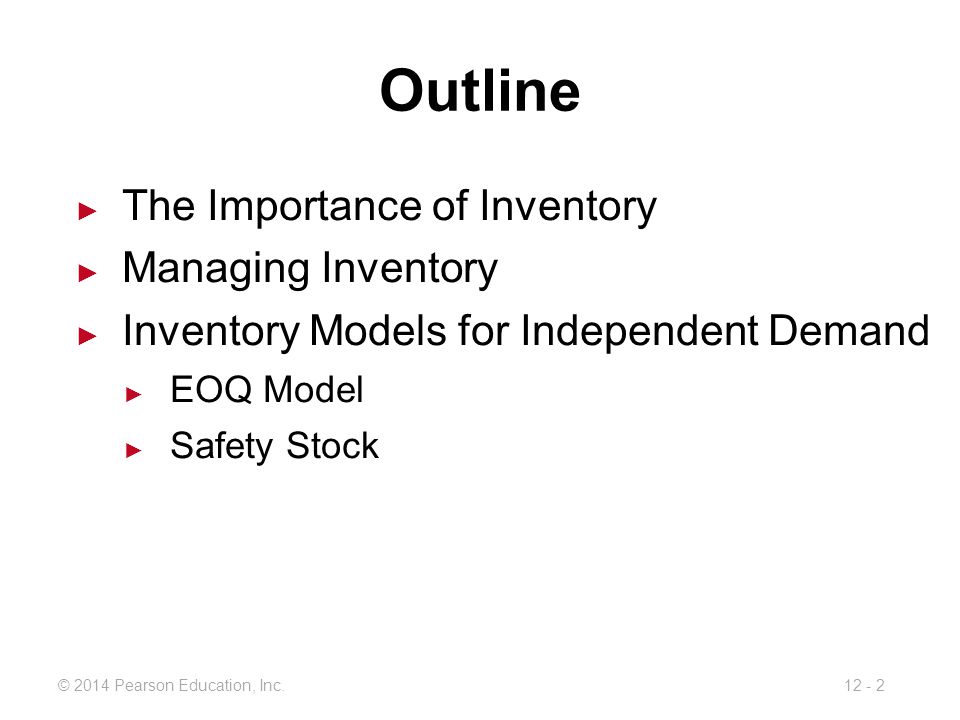 Outline

► The Importance of Inventory
► Managing Inventory
► Inventory Models for Independent Demand
► EOQ Model
► Safety Stock

© 2014 Pearson Education, Inc.

12 - 2